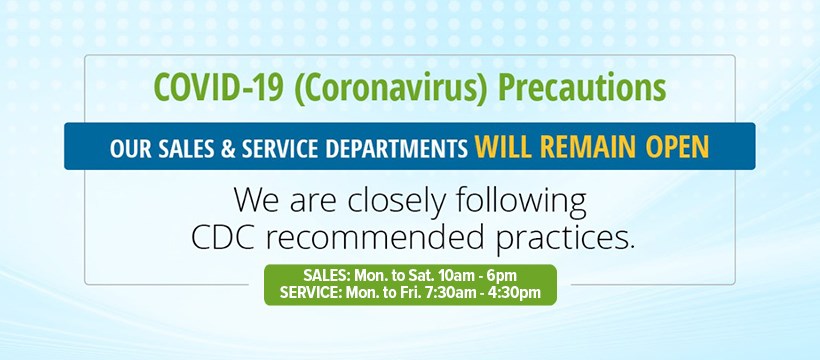 COVID-19 (Coronavirus) Precautions

OUR SALES & SERVICE DEPARTMENTS WILL REMAIN OPEN

We are closely following CDC recommended practices.

SALES: Mon. to Sat. 10am - 6pm
SERVICE: Mon. to Fri. 7:30am - 4:30pm